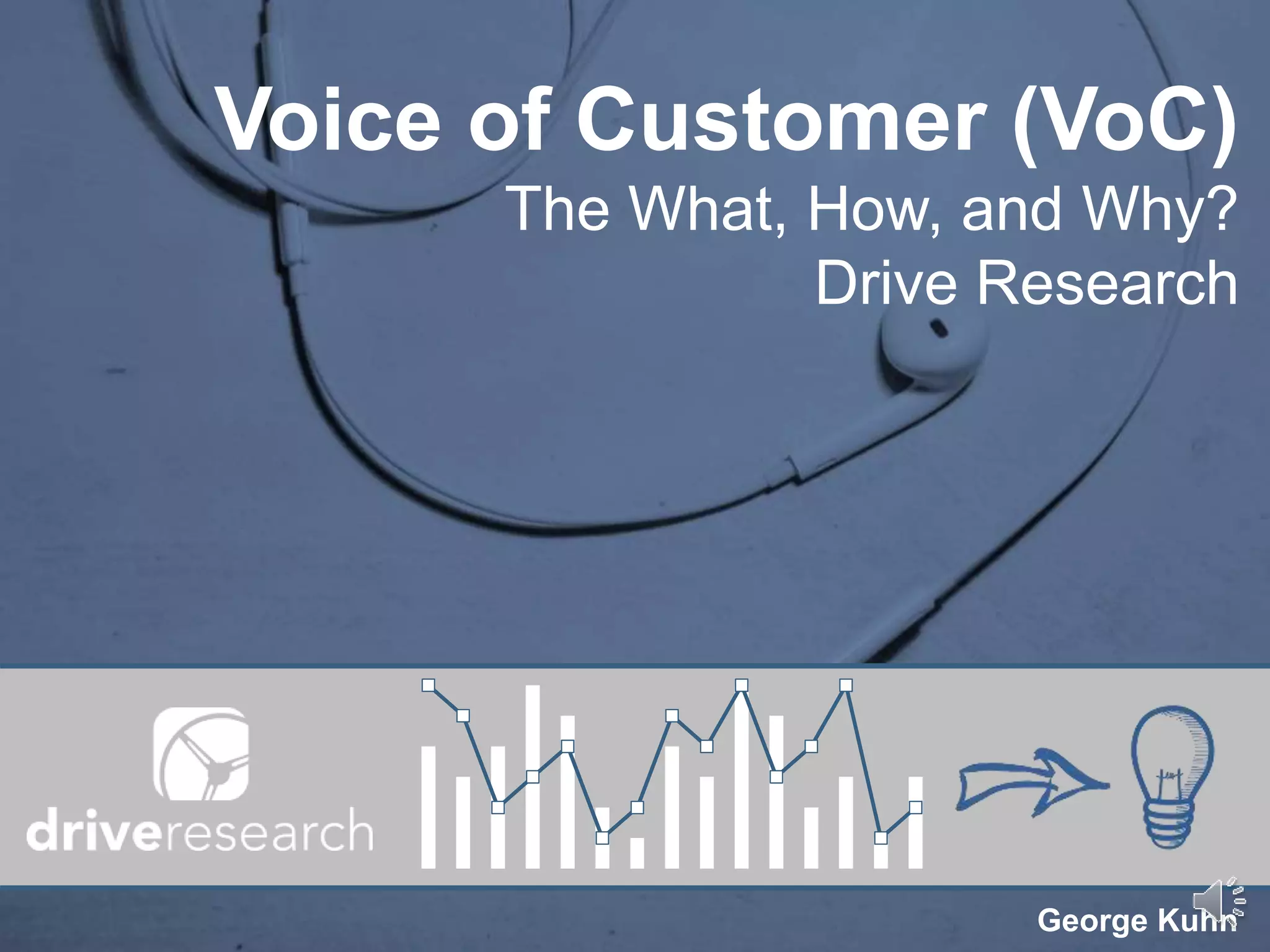 Voice of Customer (VoC)
The What, How, and Why?
Drive Research

driveresearch

George Kuhn